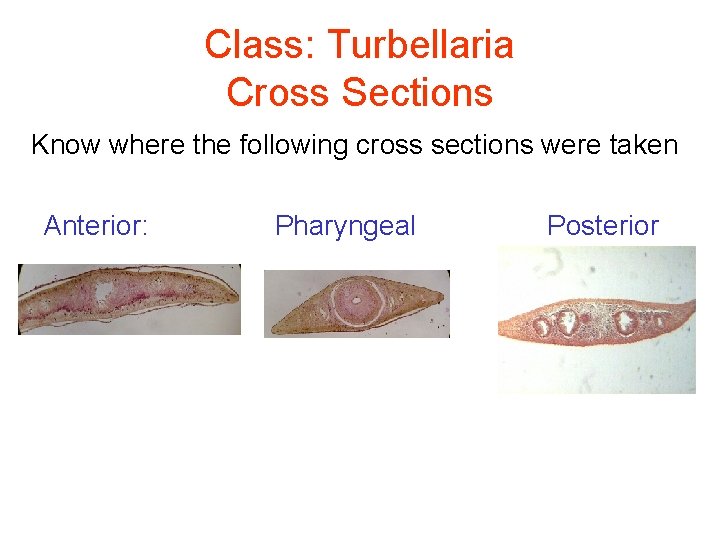 Class: Turbellaria
Cross Sections

Know where the following cross sections were taken

Anterior:

Pharyngeal

Posterior